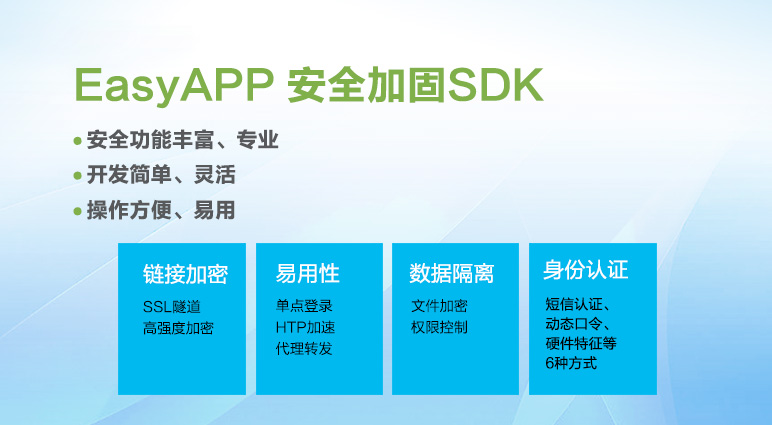 EasyAPP 安全加固SDK

• 安全功能丰富、专业
• 开发简单、灵活
• 操作方便、易用

链接加密
SSL隧道
高强度加密

易用性
单点登录
HTP加速
代理转发

数据隔离
文件加密
权限控制

身份认证
短信认证、
动态口令、
硬件特征等
6种方式